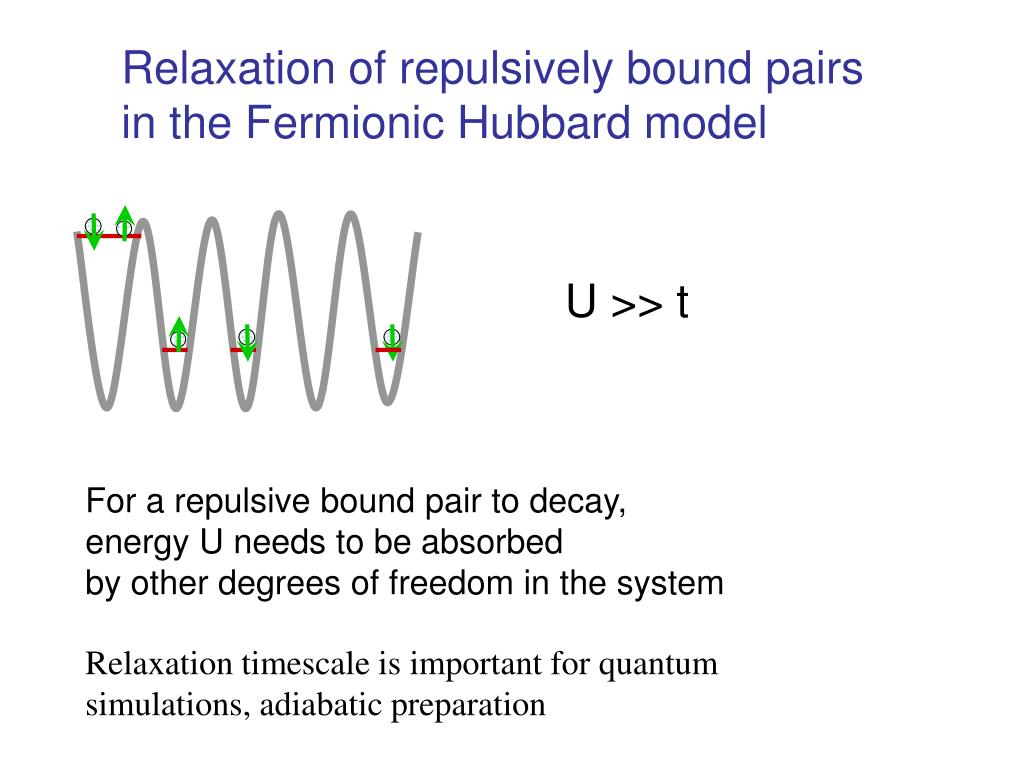 Relaxation of repulsively bound pairs in the Fermionic Hubbard model

U >> t

For a repulsive bound pair to decay,
energy U needs to be absorbed
by other degrees of freedom in the system

Relaxation timescale is important for quantum simulations, adiabatic preparation